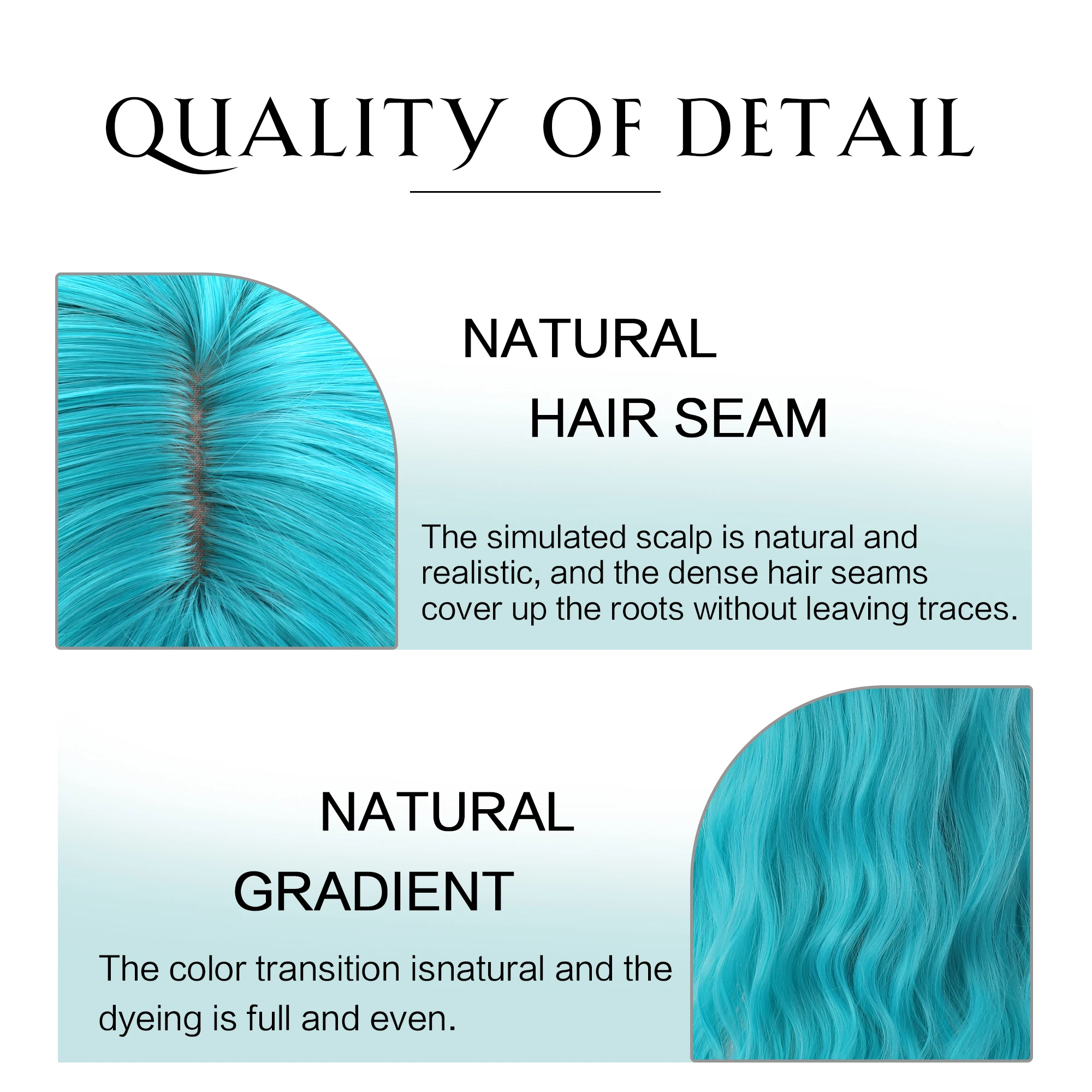 QUALITY OF DETAIL

NATURAL
HAIR SEAM

The simulated scalp is natural and realistic, and the dense hair seams cover up the roots without leaving traces.

NATURAL
GRADIENT

The color transition isnatural and the dyeing is full and even.